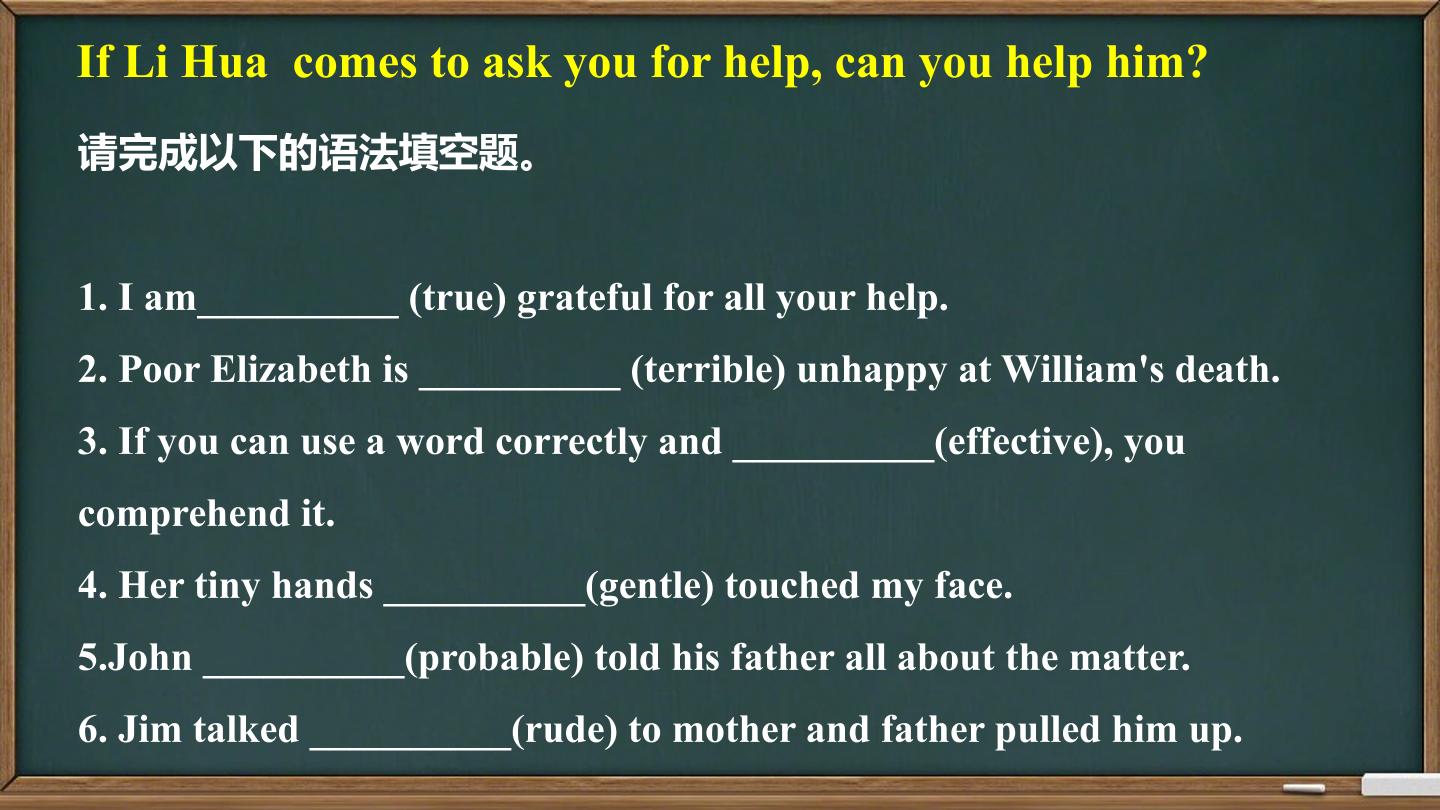 If Li Hua comes to ask you for help, can you help him?

请完成以下的语法填空题。

1. I am__________ (true) grateful for all your help.

2. Poor Elizabeth is __________ (terrible) unhappy at William's death.

3. If you can use a word correctly and __________(effective), you comprehend it.

4. Her tiny hands __________(gentle) touched my face.

5.John __________(probable) told his father all about the matter.

6. Jim talked __________(rude) to mother and father pulled him up.